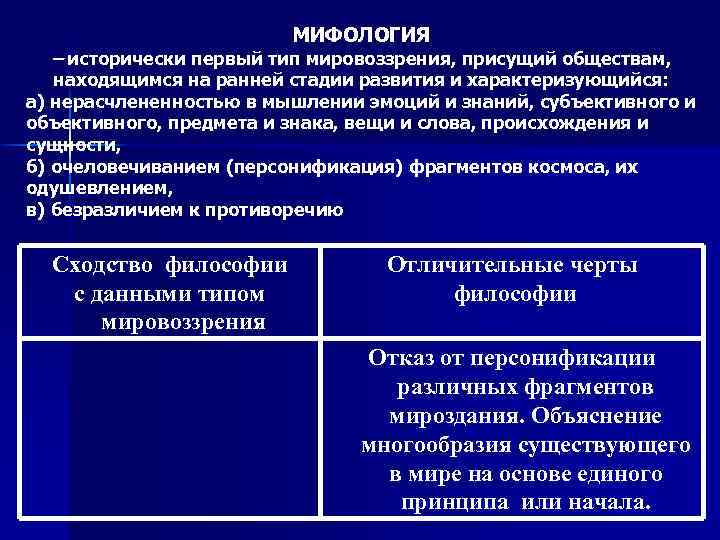 МИФОЛОГИЯ

–исторически первый тип мировоззрения, присущий обществам, находящимся на ранней стадии развития и характеризующийся:

а) нерасчлененностью в мышлении эмоций и знаний, субъективного и объективного, предмета и знака, вещи и слова, происхождения и сущности,

б) очеловечиванием (персонификация) фрагментов космоса, их одушевлением,

в) безразличием к противоречию

| Сходство философии с данными типом мировоззрения | Отличительные черты философии |
|---|---|
| | Отказ от персонификации различных фрагментов мироздания. Объяснение многообразия существующего в мире на основе единого принципа или начала. |